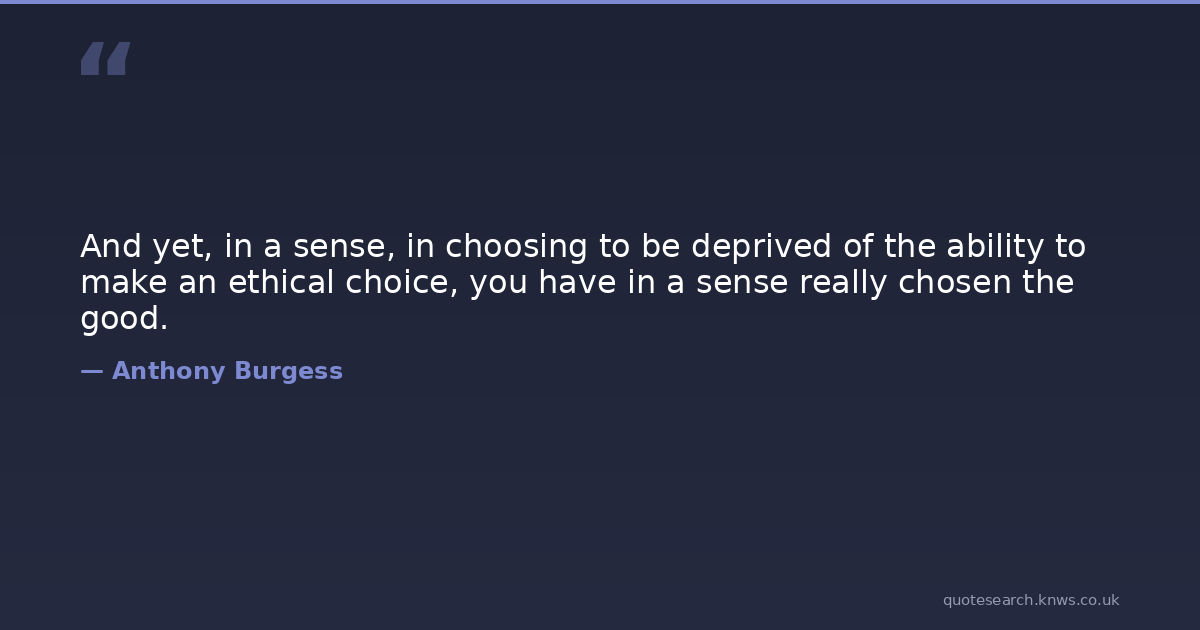 “

And yet, in a sense, in choosing to be deprived of the ability to make an ethical choice, you have in a sense really chosen the good.

— Anthony Burgess

quotesearch.knws.co.uk